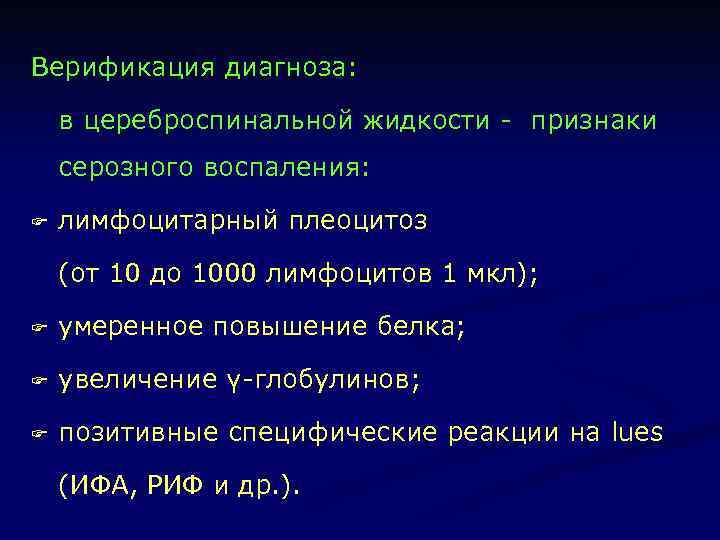 Верификация диагноза:

в цереброспинальной жидкости - признаки серозного воспаления:

☞ лимфоцитарный плеоцитоз (от 10 до 1000 лимфоцитов 1 мкл);

☞ умеренное повышение белка;

☞ увеличение γ-глобулинов;

☞ позитивные специфические реакции на lues (ИФА, РИФ и др.).